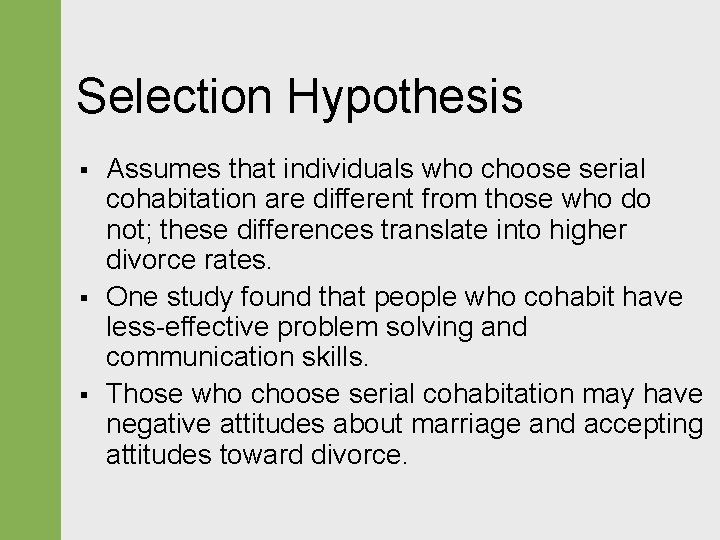 Selection Hypothesis

▪ Assumes that individuals who choose serial cohabitation are different from those who do not; these differences translate into higher divorce rates.

▪ One study found that people who cohabit have less-effective problem solving and communication skills.

▪ Those who choose serial cohabitation may have negative attitudes about marriage and accepting attitudes toward divorce.